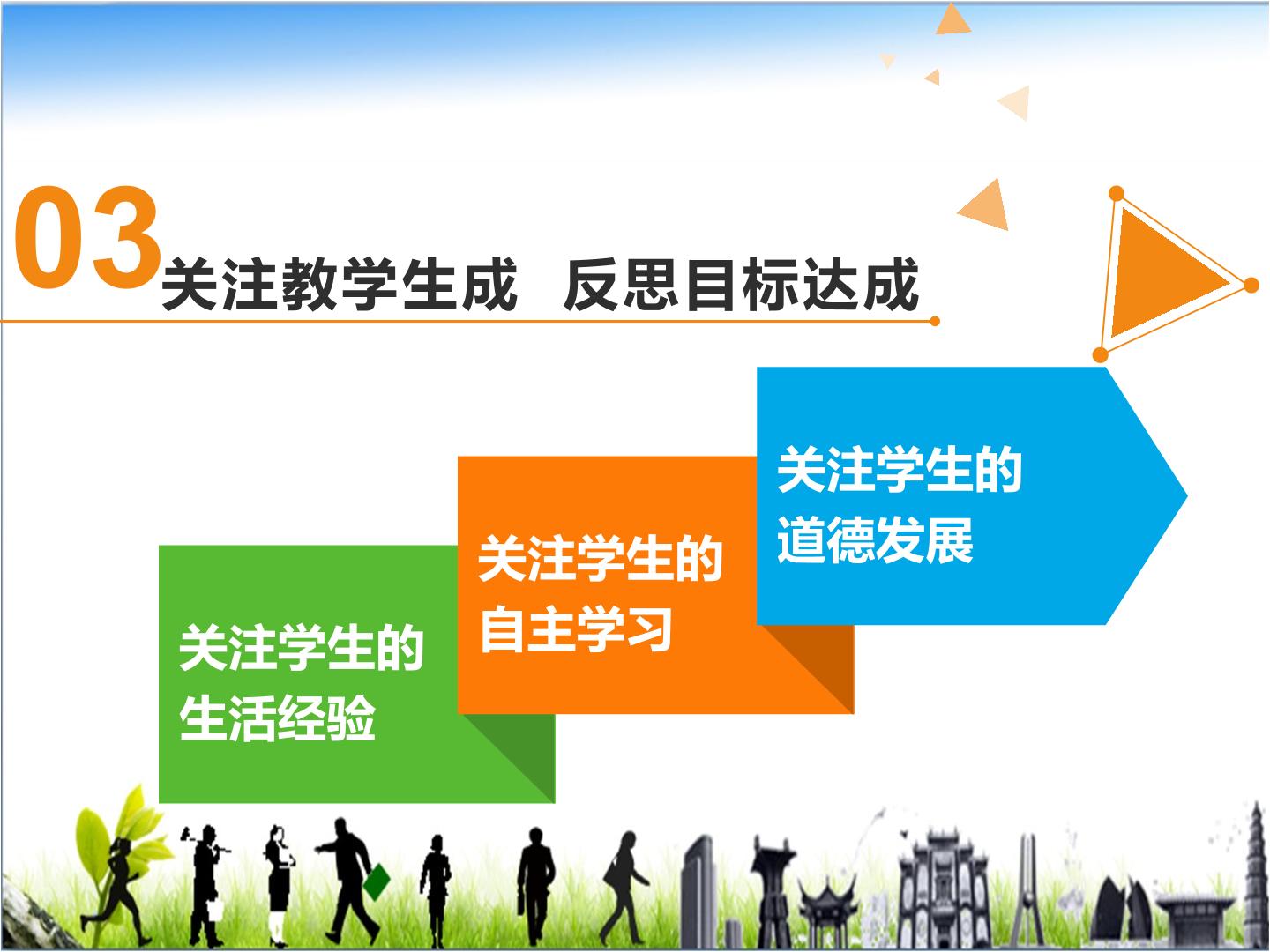 03 关注教学生成 反思目标达成

关注学生的生活经验

关注学生的自主学习

关注学生的道德发展